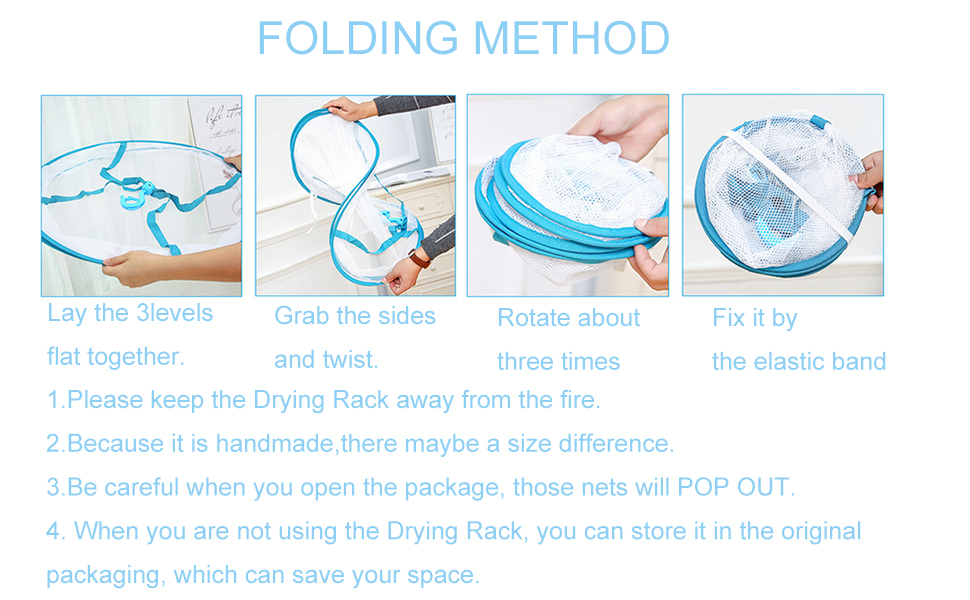 FOLDING METHOD

Lay the 3levels flat together.

Grab the sides and twist.

Rotate about three times

Fix it by the elastic band

1.Please keep the Drying Rack away from the fire.

2.Because it is handmade,there maybe a size difference.

3.Be careful when you open the package, those nets will POP OUT.

4. When you are not using the Drying Rack, you can store it in the original packaging, which can save your space.